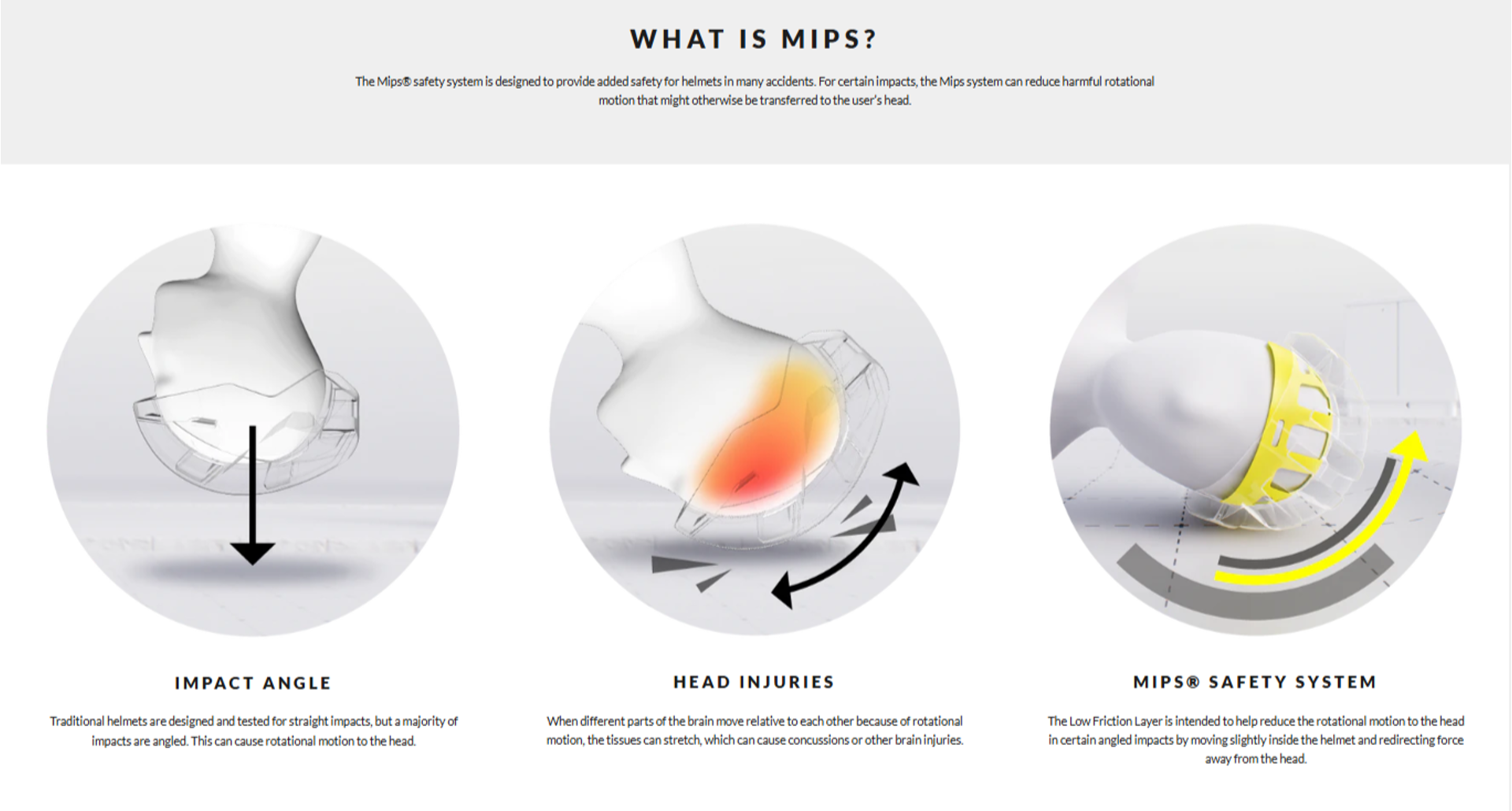 WHAT IS MIPS?

The Mips® safety system is designed to provide added safety for helmets in many accidents. For certain impacts, the Mips system can reduce harmful rotational motion that might otherwise be transferred to the user's head.

IMPACT ANGLE

Traditional helmets are designed and tested for straight impacts, but a majority of impacts are angled. This can cause rotational motion to the head.

HEAD INJURIES

When different parts of the brain move relative to each other because of rotational motion, the tissues can stretch, which can cause concussions or other brain injuries.

MIPS® SAFETY SYSTEM

The Low Friction Layer is intended to help reduce the rotational motion to the head in certain angled impacts by moving slightly inside the helmet and redirecting force away from the head.